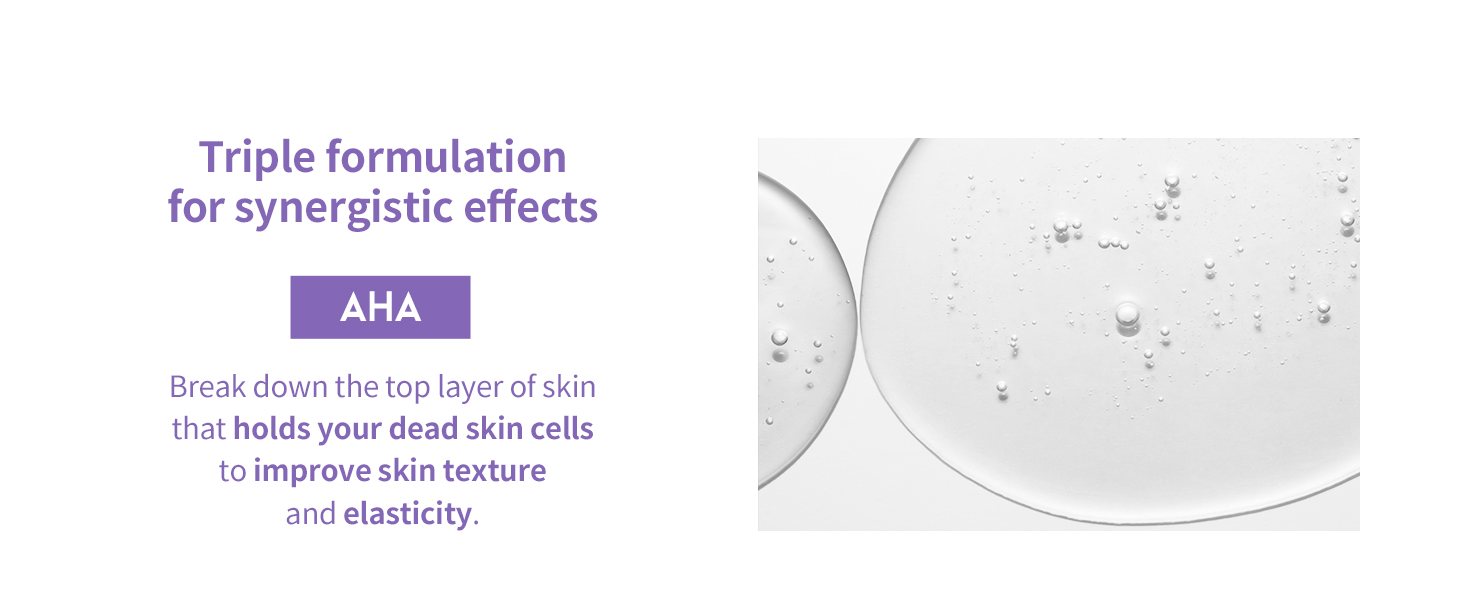 Triple formulation for synergistic effects

AHA

Break down the top layer of skin that holds your dead skin cells to improve skin texture and elasticity.